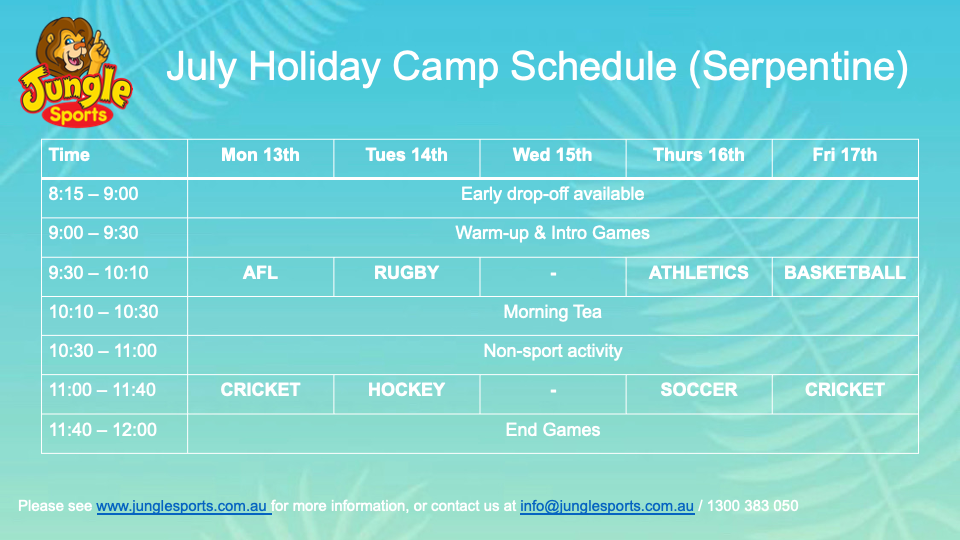 Jungle Sports

July Holiday Camp Schedule (Serpentine)

| Time | Mon 13th | Tues 14th | Wed 15th | Thurs 16th | Fri 17th |
|---|---|---|---|---|---|
| 8:15 – 9:00 | Early drop-off available | | | | |
| 9:00 – 9:30 | Warm-up & Intro Games | | | | |
| 9:30 – 10:10 | AFL | RUGBY | - | ATHLETICS | BASKETBALL |
| 10:10 – 10:30 | Morning Tea | | | | |
| 10:30 – 11:00 | Non-sport activity | | | | |
| 11:00 – 11:40 | CRICKET | HOCKEY | - | SOCCER | CRICKET |
| 11:40 – 12:00 | End Games | | | | |

Please see www.junglesports.com.au for more information, or contact us at info@junglesports.com.au / 1300 383 050